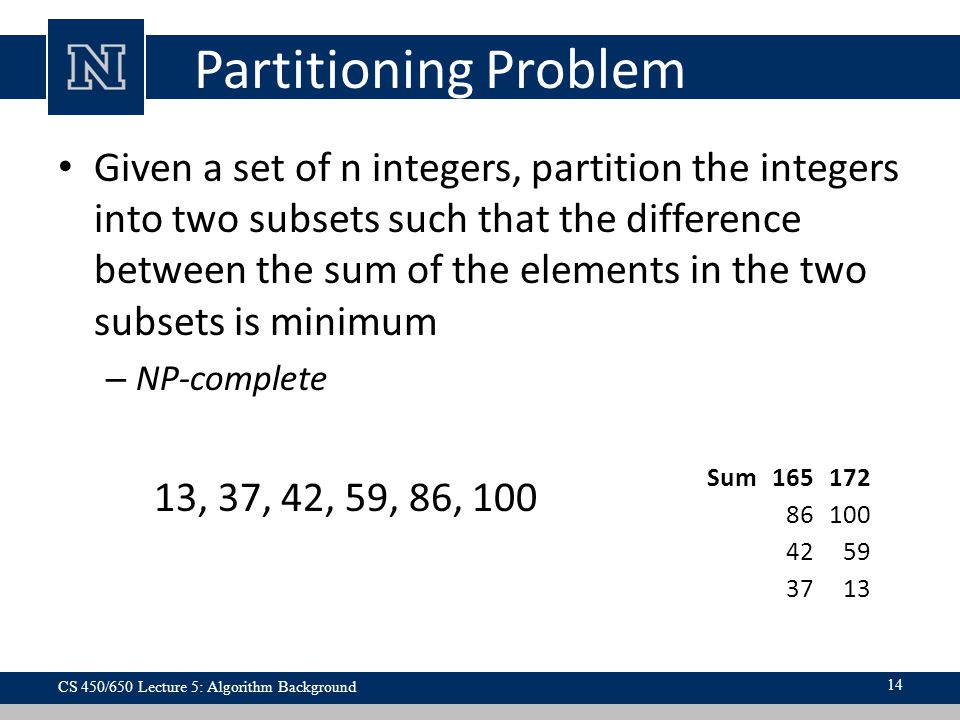 N

Partitioning Problem

• Given a set of n integers, partition the integers into two subsets such that the difference between the sum of the elements in the two subsets is minimum

– NP-complete

13, 37, 42, 59, 86, 100

| Sum | 165 | 172 |
|---|---|---|
| | 86 | 100 |
| | 42 | 59 |
| | 37 | 13 |

CS 450/650 Lecture 5: Algorithm Background

14